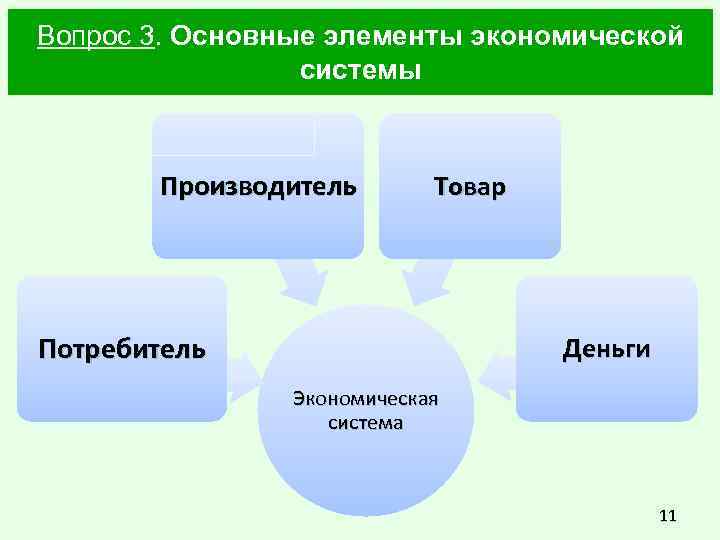 Вопрос 3. Основные элементы экономической системы

Производитель

Товар

Потребитель

Деньги

Экономическая система

11